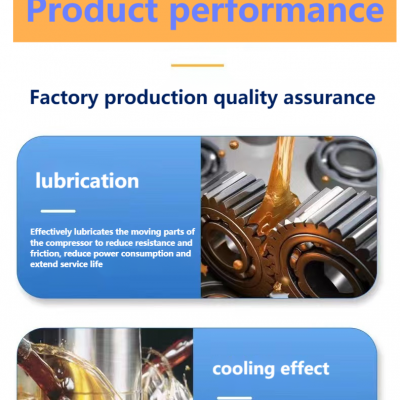 Product performance

Factory production quality assurance

lubrication

Effectively lubricates the moving parts of the compressor to reduce resistance and friction, reduce power consumption and extend service life

cooling effect